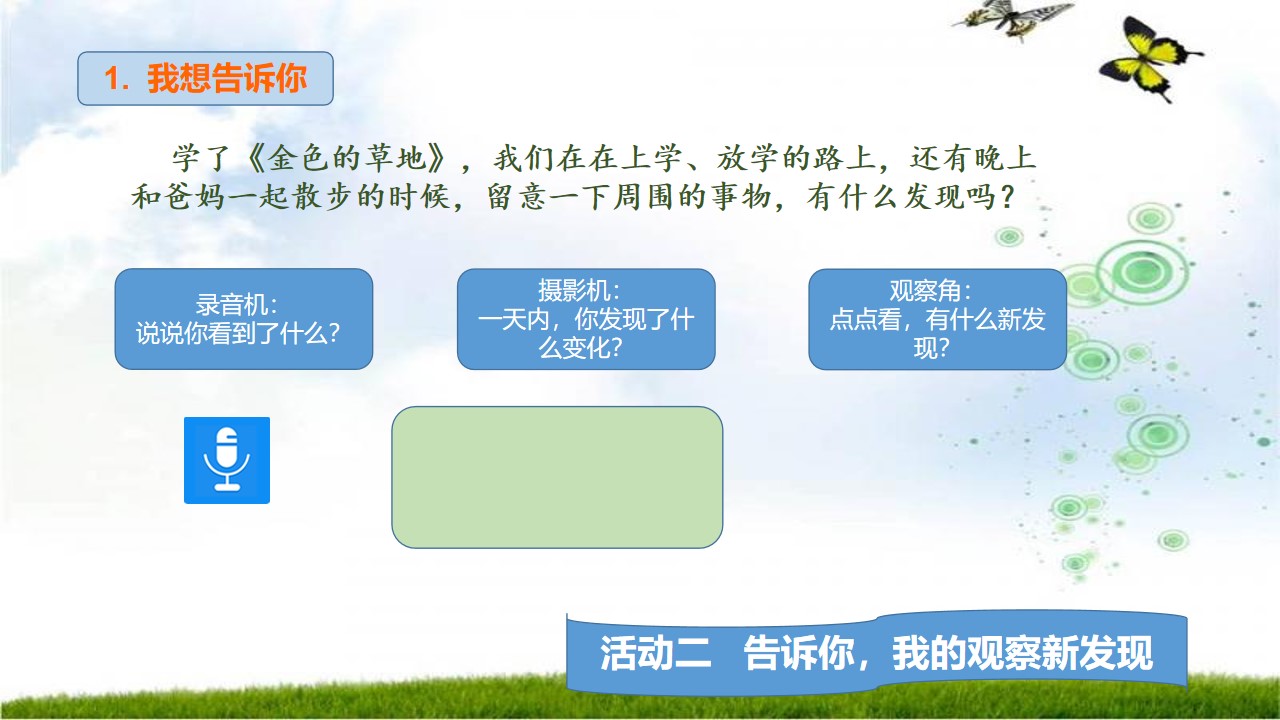 1. 我想告诉你

学了《金色的草地》，我们在在上学、放学的路上，还有晚上和爸妈一起散步的时候，留意一下周围的事物，有什么发现吗？

录音机：
说说你看到了什么？

摄影机：
一天内，你发现了什么变化？

观察角：
点点看，有什么新发现？

活动二　告诉你，我的观察新发现